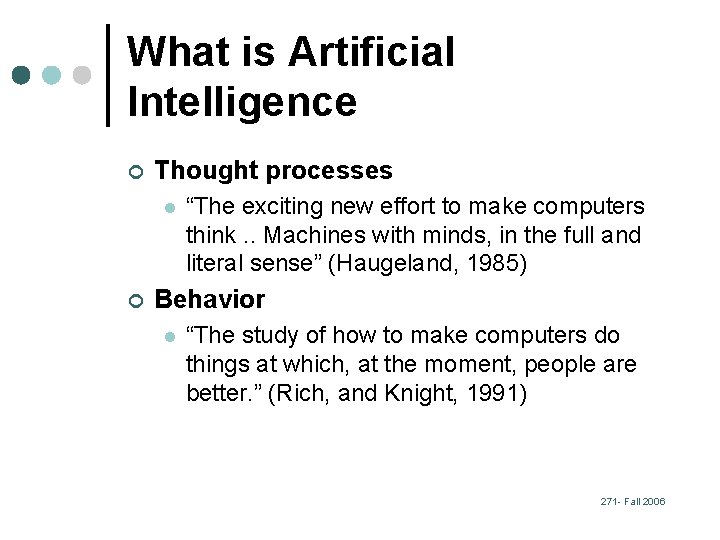 What is Artificial Intelligence

Thought processes

“The exciting new effort to make computers think .. Machines with minds, in the full and literal sense” (Haugeland, 1985)

Behavior

“The study of how to make computers do things at which, at the moment, people are better.” (Rich, and Knight, 1991)

271- Fall 2006